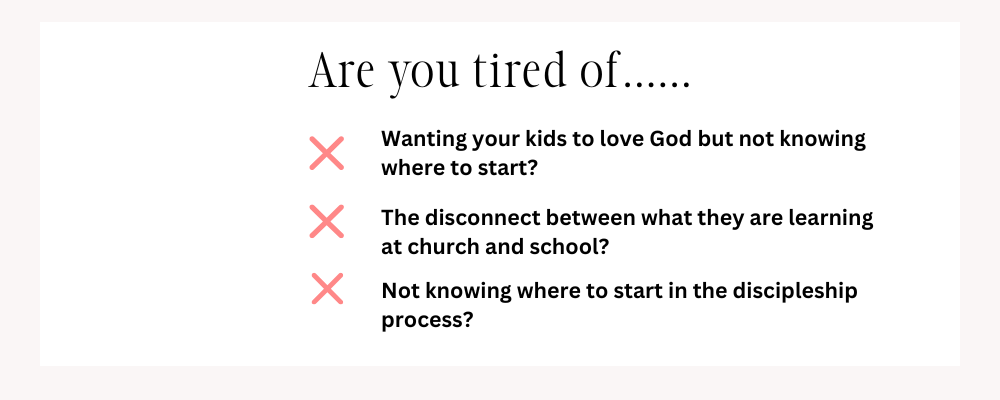 Are you tired of......

Wanting your kids to love God but not knowing where to start?

The disconnect between what they are learning at church and school?

Not knowing where to start in the discipleship process?